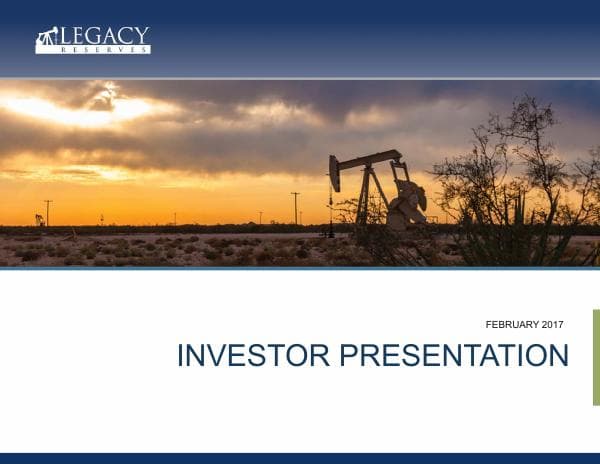 LEGACY
RESERVES

FEBRUARY 2017

INVESTOR PRESENTATION